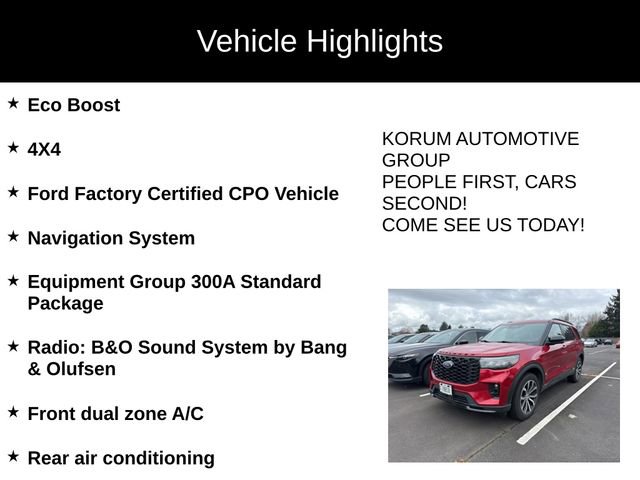 Vehicle Highlights

★ Eco Boost

★ 4X4

★ Ford Factory Certified CPO Vehicle

★ Navigation System

★ Equipment Group 300A Standard Package

★ Radio: B&O Sound System by Bang & Olufsen

★ Front dual zone A/C

★ Rear air conditioning

KORUM AUTOMOTIVE GROUP
PEOPLE FIRST, CARS SECOND!
COME SEE US TODAY!